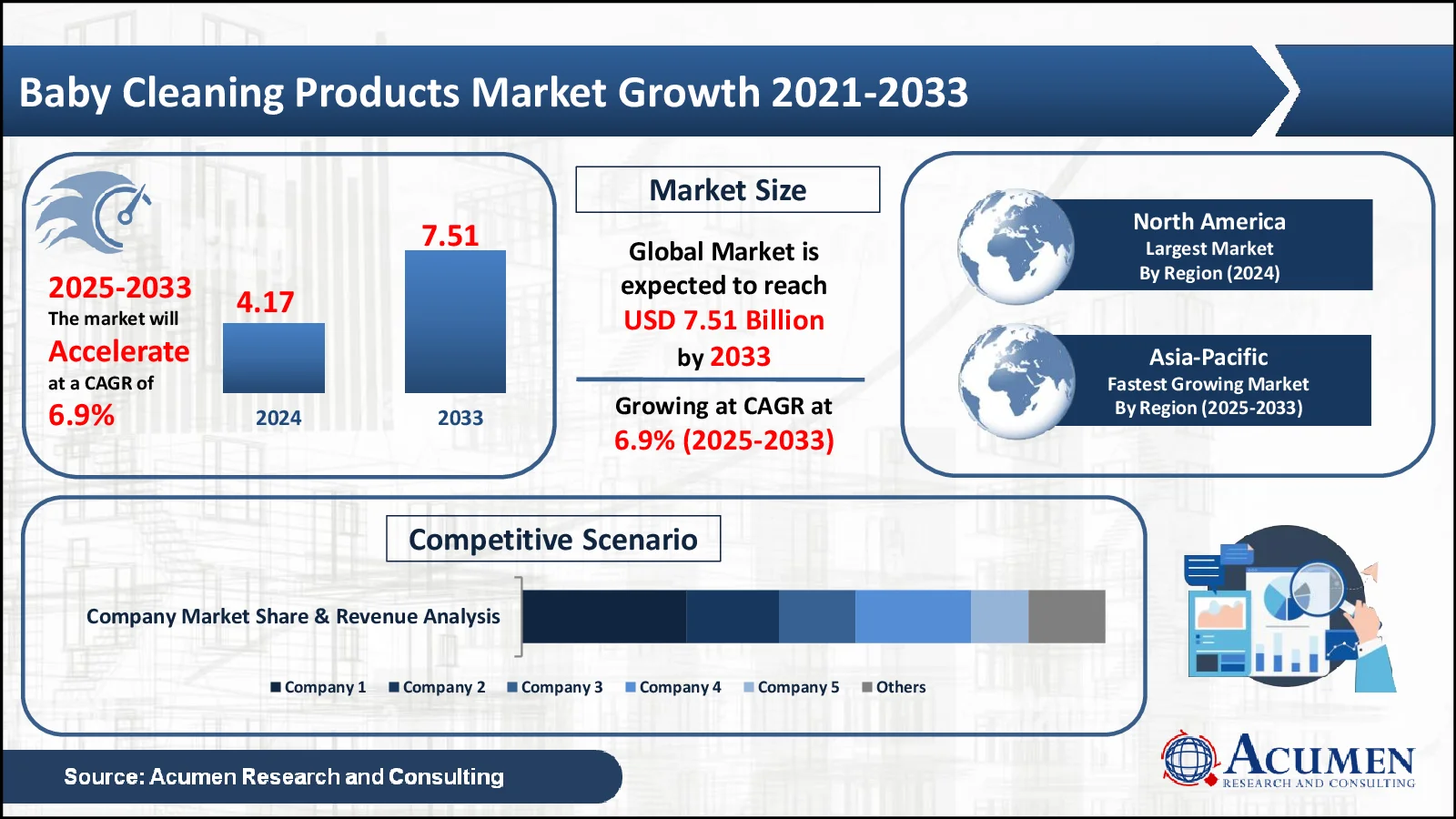 Baby Cleaning Products Market Growth 2021-2033

2025-2033
The market will
Accelerate
at a CAGR of
6.9%

4.17
2024

7.51
2033

Market Size

Global Market is expected to reach USD 7.51 Billion by 2033

Growing at CAGR at 6.9% (2025-2033)

North America
Largest Market
By Region (2024)

Asia-Pacific
Fastest Growing Market
By Region (2025-2033)

Competitive Scenario

Company Market Share & Revenue Analysis

Company 1 Company 2 Company 3 Company 4 Company 5 Others

Source: Acumen Research and Consulting

ACUMEN
RESEARCH AND CONSULTING